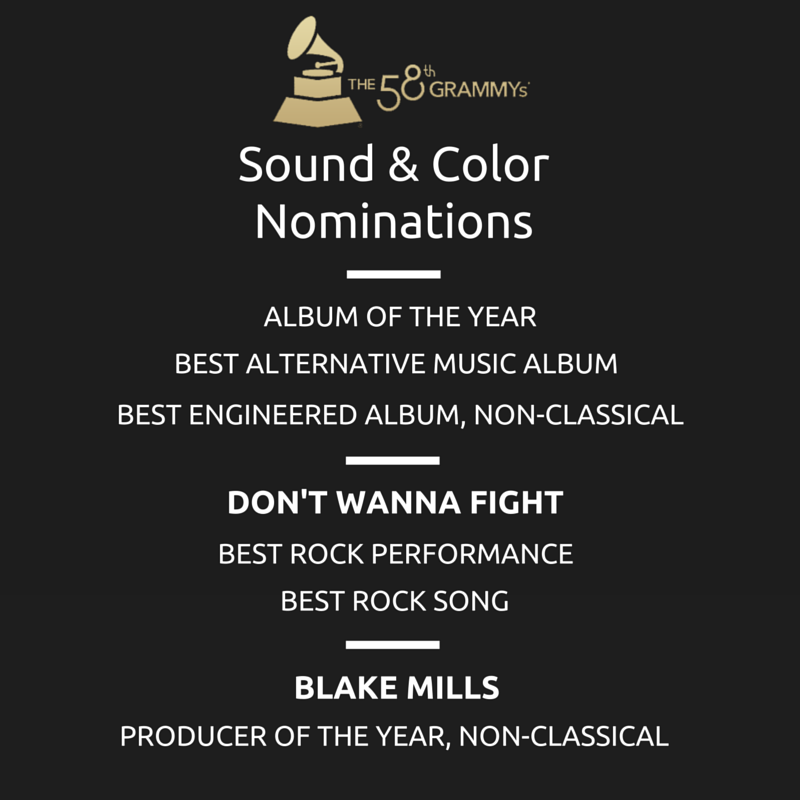 THE 58th GRAMMYs

Sound & Color Nominations

ALBUM OF THE YEAR

BEST ALTERNATIVE MUSIC ALBUM

BEST ENGINEERED ALBUM, NON-CLASSICAL

DON'T WANNA FIGHT

BEST ROCK PERFORMANCE

BEST ROCK SONG

BLAKE MILLS

PRODUCER OF THE YEAR, NON-CLASSICAL